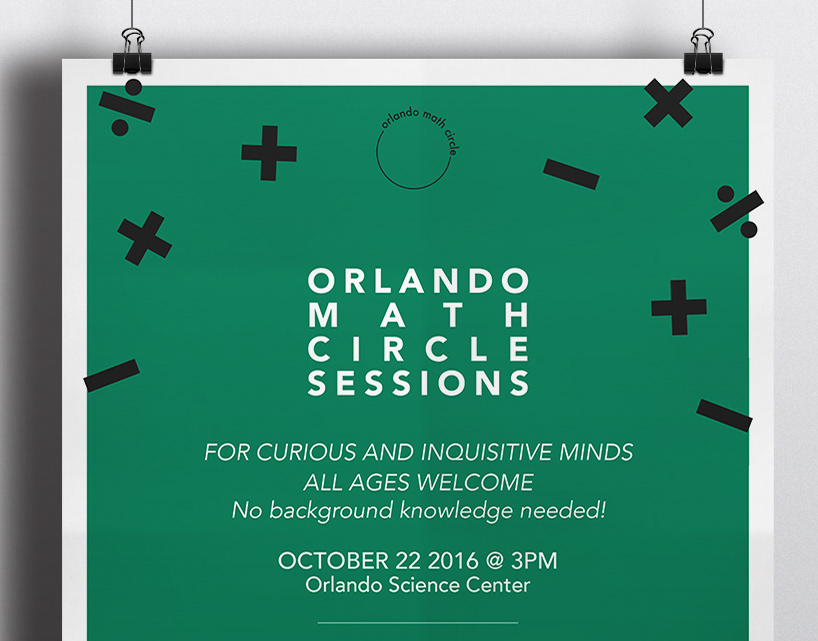 orlando math circle

ORLANDO
MATH
CIRCLE
SESSIONS

FOR CURIOUS AND INQUISITIVE MINDS
ALL AGES WELCOME
No background knowledge needed!

OCTOBER 22 2016 @ 3PM
Orlando Science Center